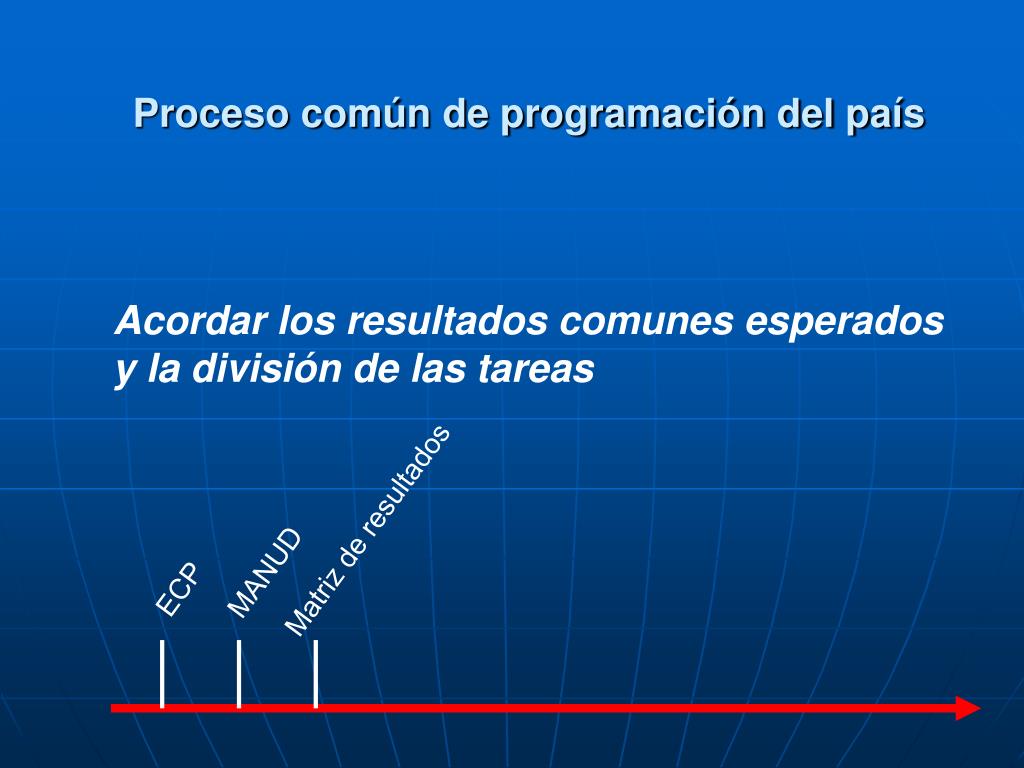 Proceso común de programación del país

Acordar los resultados comunes esperados y la división de las tareas

ECP

MANUD

Matriz de resultados